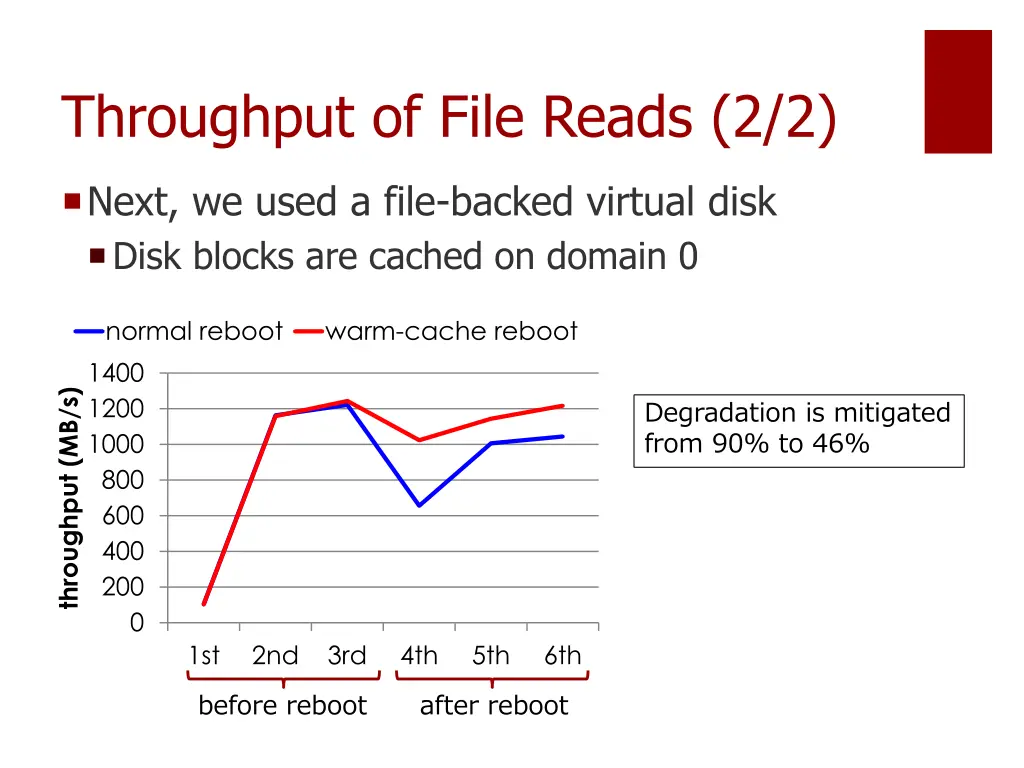 Throughput of File Reads (2/2)

Next, we used a file-backed virtual disk

Disk blocks are cached on domain 0

normal reboot
warm-cache reboot

throughput (MB/s)

1400
1200
1000
800
600
400
200
0

1st 2nd 3rd 4th 5th 6th

before reboot
after reboot

Degradation is mitigated from 90% to 46%